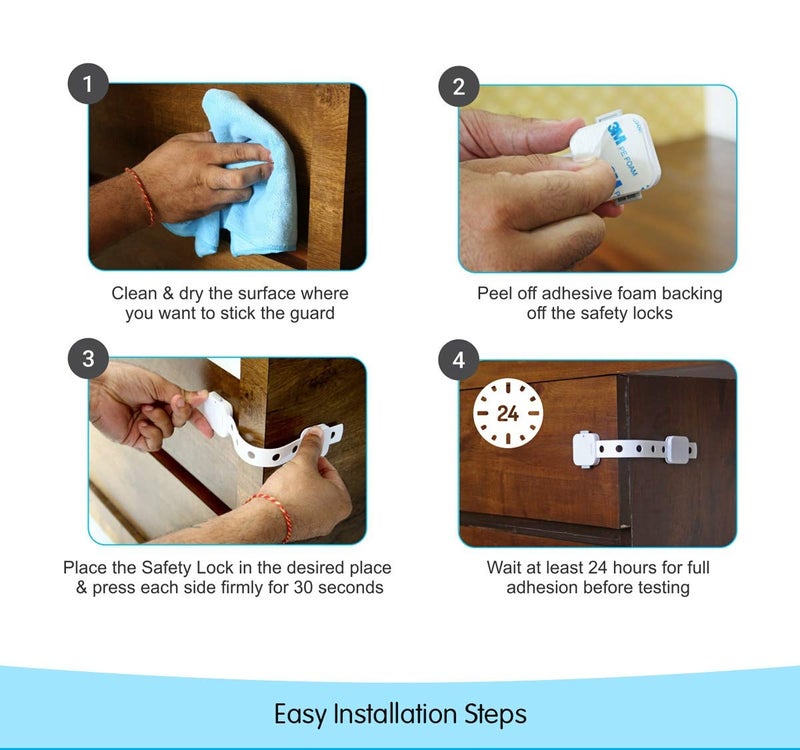 1

Clean & dry the surface where you want to stick the guard

2

3M PE FOAM

Peel off adhesive foam backing off the safety locks

3

Place the Safety Lock in the desired place & press each side firmly for 30 seconds

4

24

Wait at least 24 hours for full adhesion before testing

Easy Installation Steps